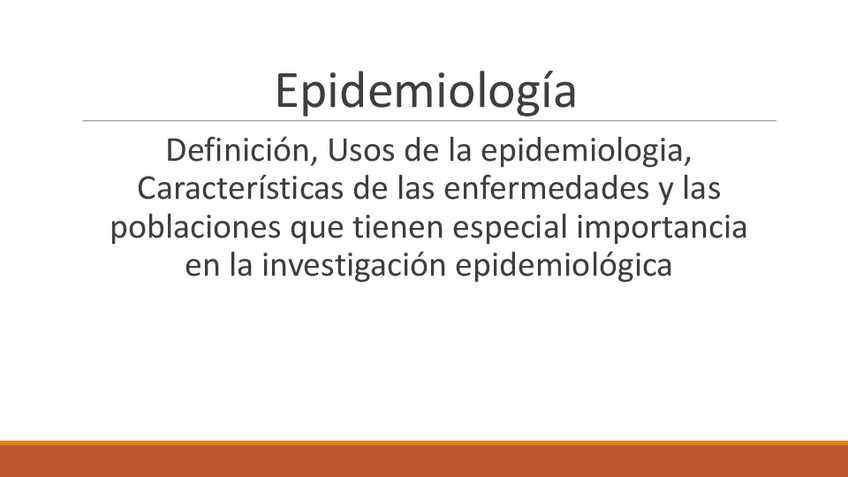 Epidemiología

Definición, Usos de la epidemiologia, Características de las enfermedades y las poblaciones que tienen especial importancia en la investigación epidemiológica